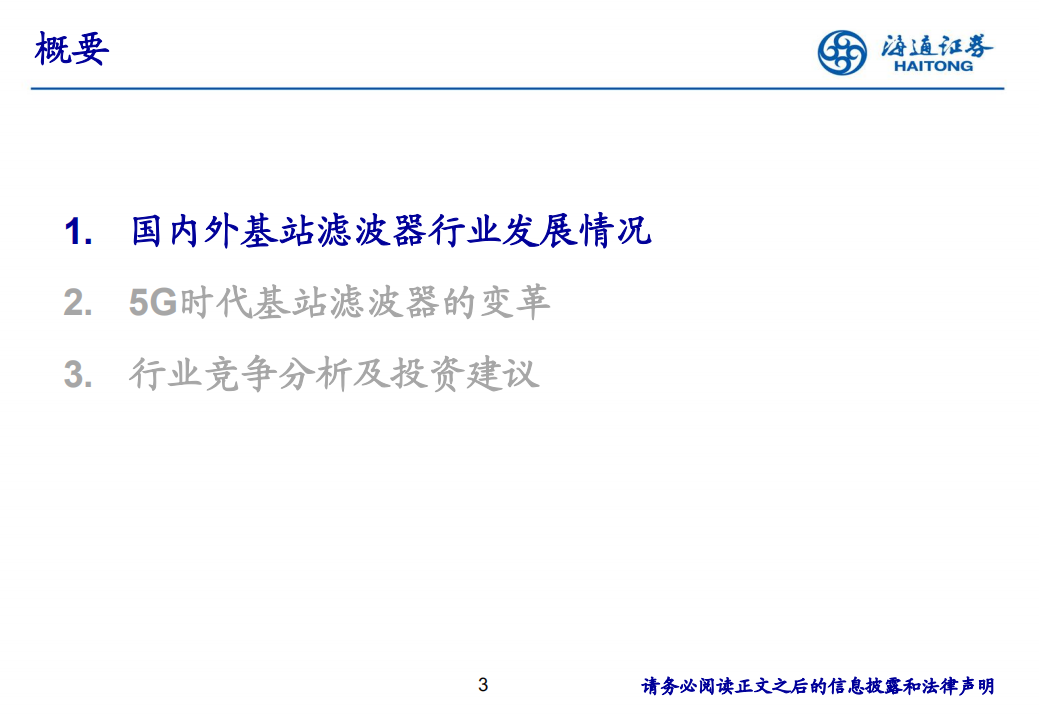 概要

海通证券
HAITONG

1. 国内外基站滤波器行业发展情况
2. 5G时代基站滤波器的变革
3. 行业竞争分析及投资建议

3

请务必阅读正文之后的信息披露和法律声明